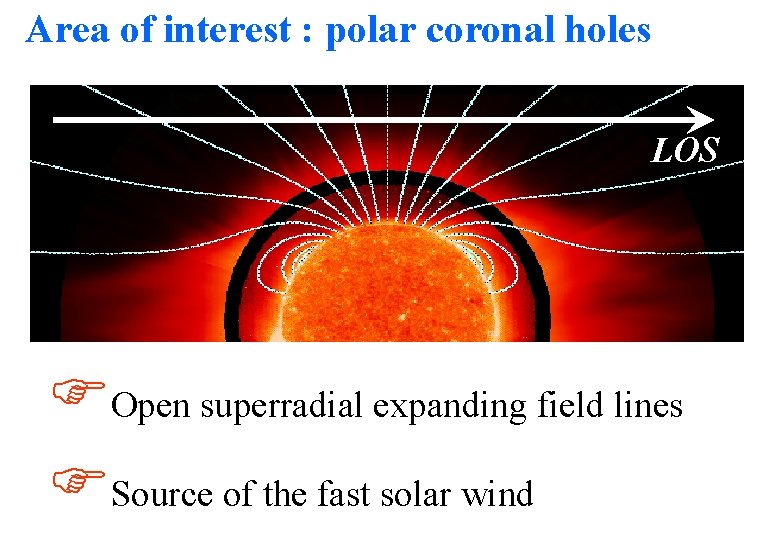 Area of interest : polar coronal holes

LOS

Open superradial expanding field lines

Source of the fast solar wind